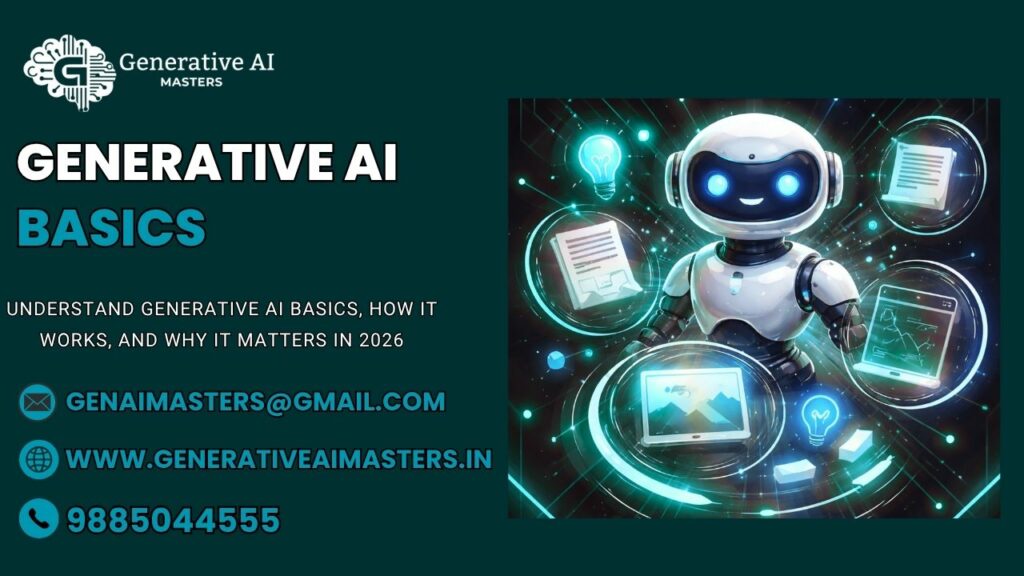 Generative AI
MASTERS

GENERATIVE AI
BASICS

UNDERSTAND GENERATIVE AI BASICS, HOW IT WORKS, AND WHY IT MATTERS IN 2026

GENAIMASTERS@GMAIL.COM

WWW.GENERATIVEAIMASTERS.IN

9885044555